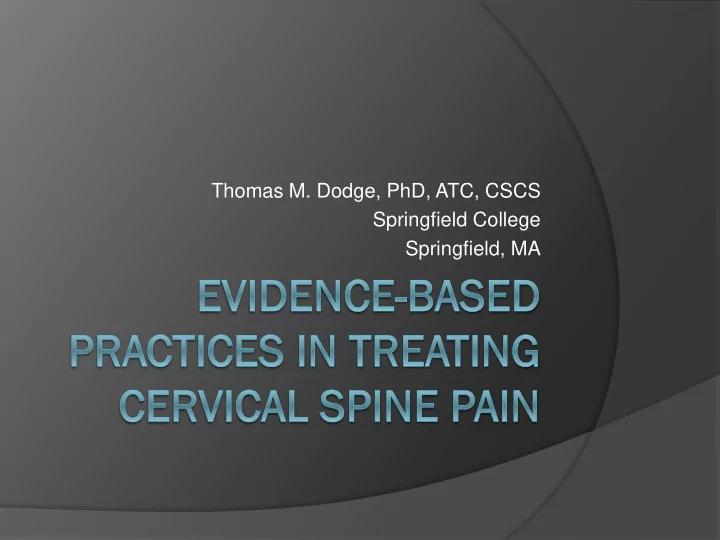 Thomas M. Dodge, PhD, ATC, CSCS
Springfield College
Springfield, MA

EVIDENCE-BASED PRACTICES IN TREATING CERVICAL SPINE PAIN